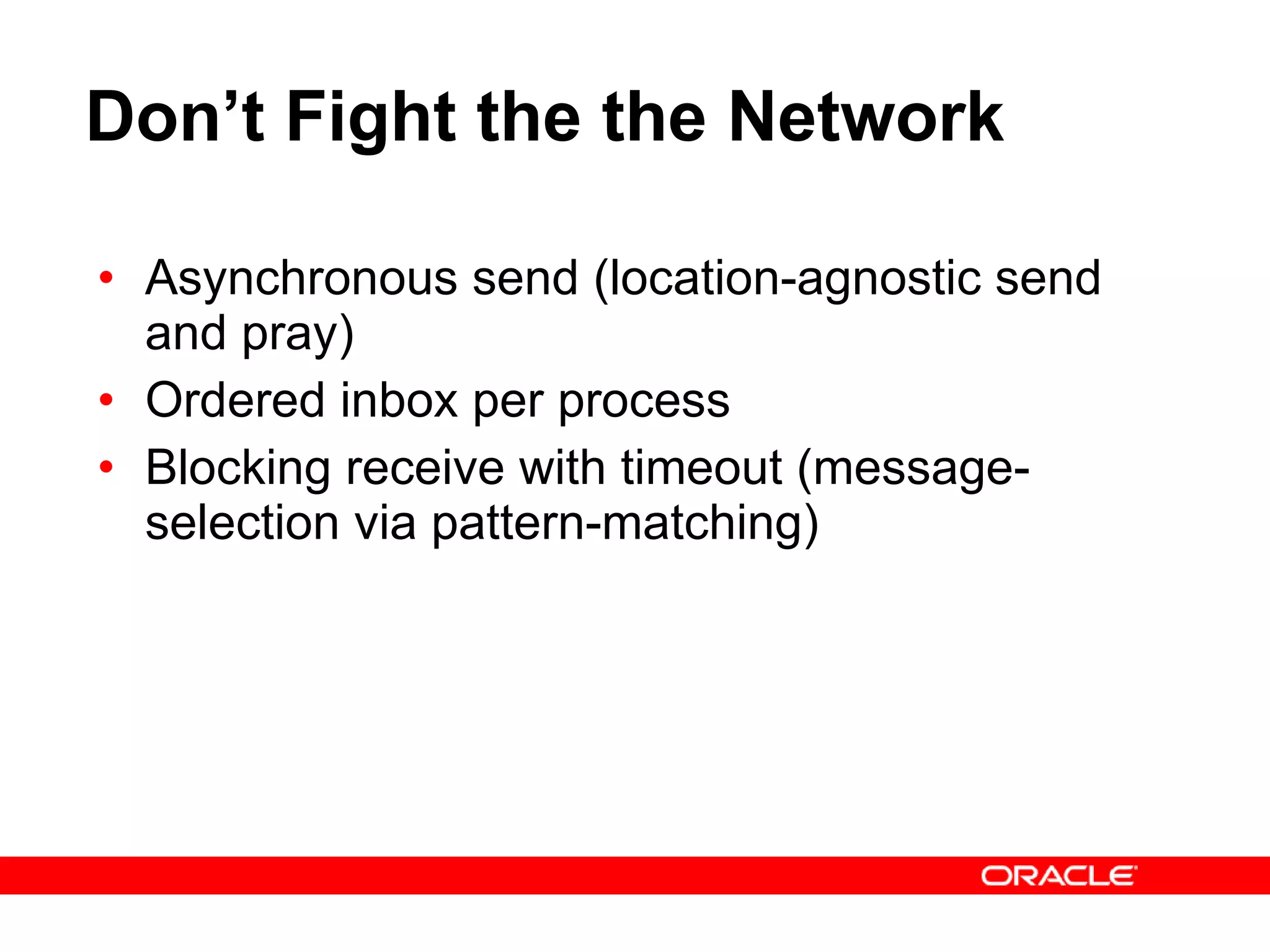 Don’t Fight the the Network

• Asynchronous send (location-agnostic send and pray)
• Ordered inbox per process
• Blocking receive with timeout (message-selection via pattern-matching)

ORACLE